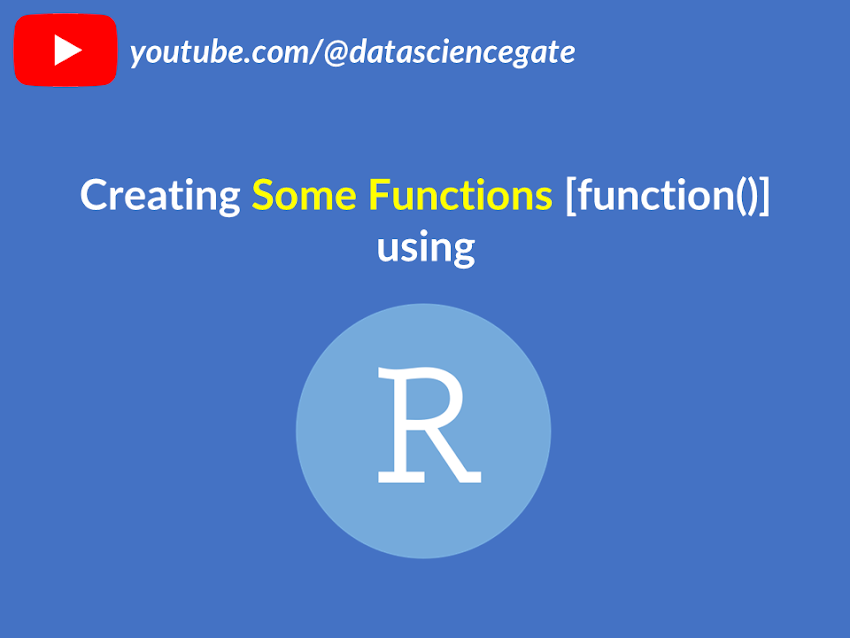 youtube.com/@datasciencegate

Creating Some Functions [function()] using

R